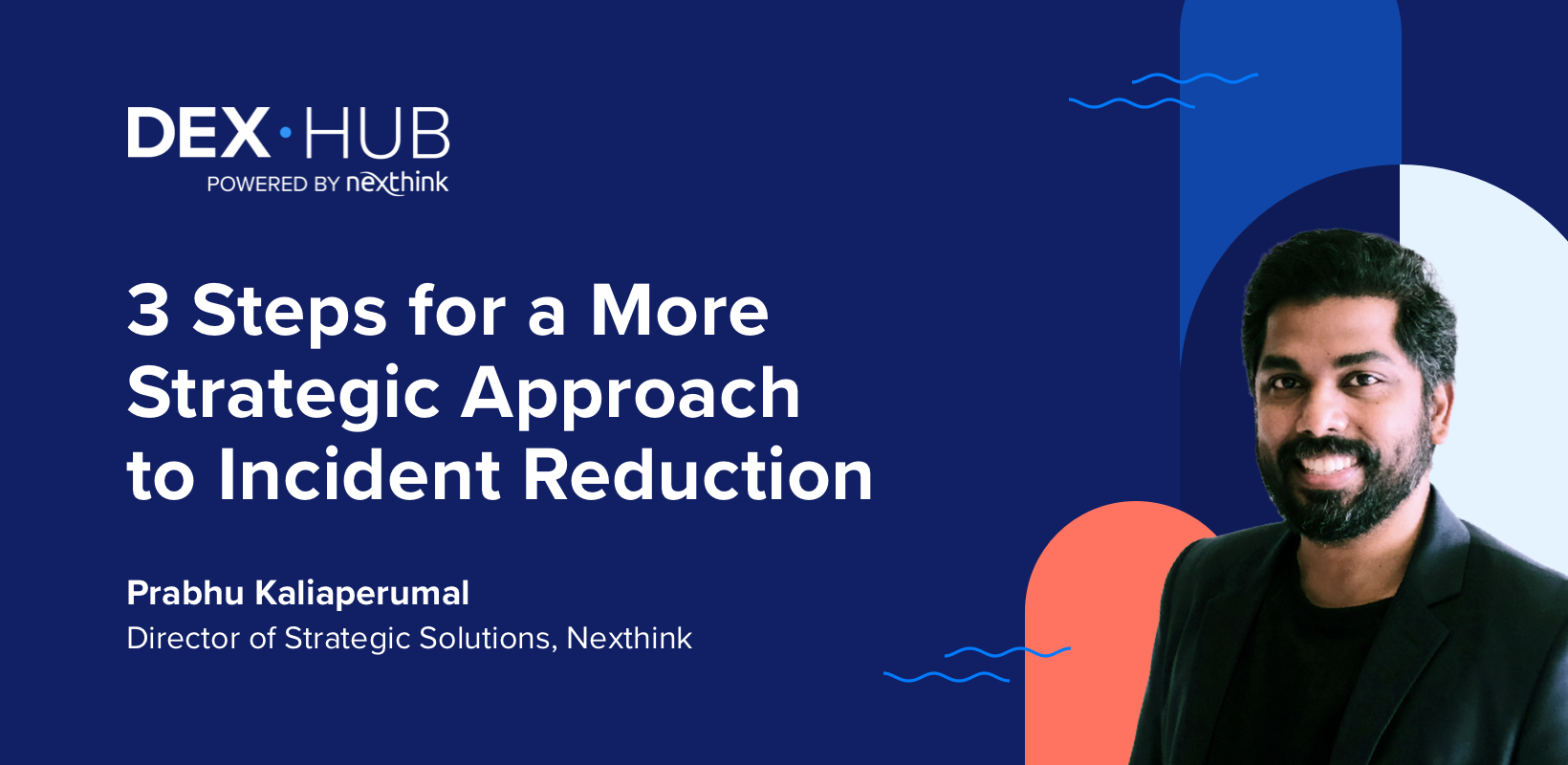 DEX·HUB
POWERED BY nexthink

3 Steps for a More Strategic Approach to Incident Reduction

Prabhu Kaliaperumal
Director of Strategic Solutions, Nexthink